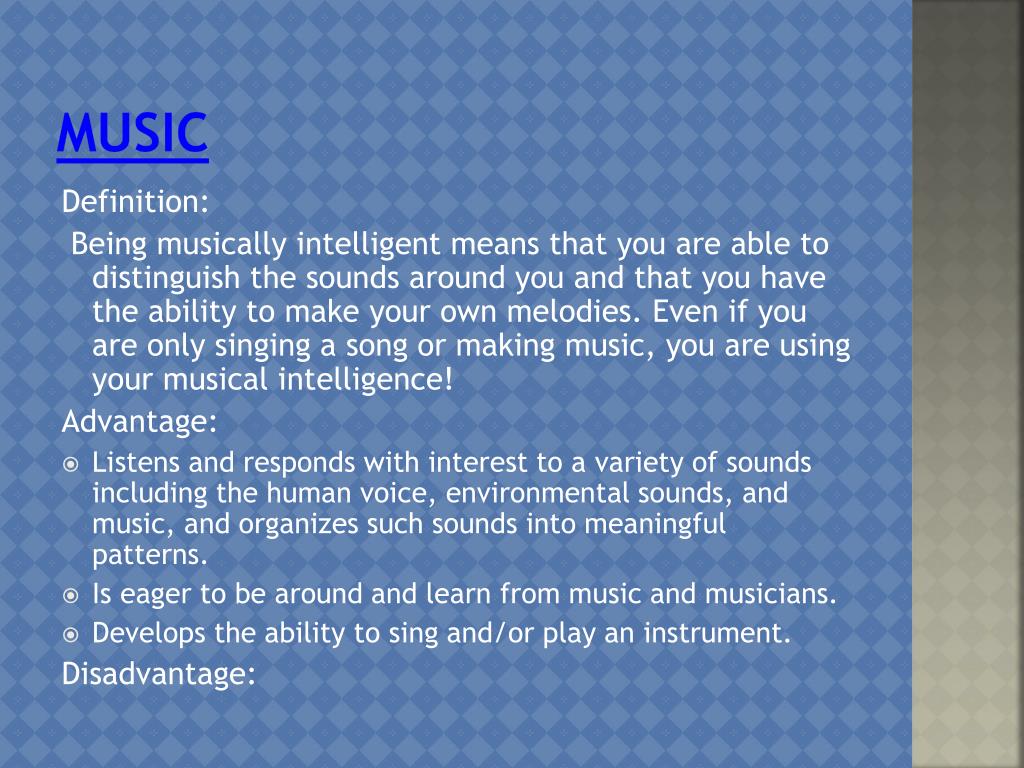 MUSIC

Definition:

Being musically intelligent means that you are able to distinguish the sounds around you and that you have the ability to make your own melodies. Even if you are only singing a song or making music, you are using your musical intelligence!

Advantage:

• Listens and responds with interest to a variety of sounds including the human voice, environmental sounds, and music, and organizes such sounds into meaningful patterns.
• Is eager to be around and learn from music and musicians.
• Develops the ability to sing and/or play an instrument.

Disadvantage: